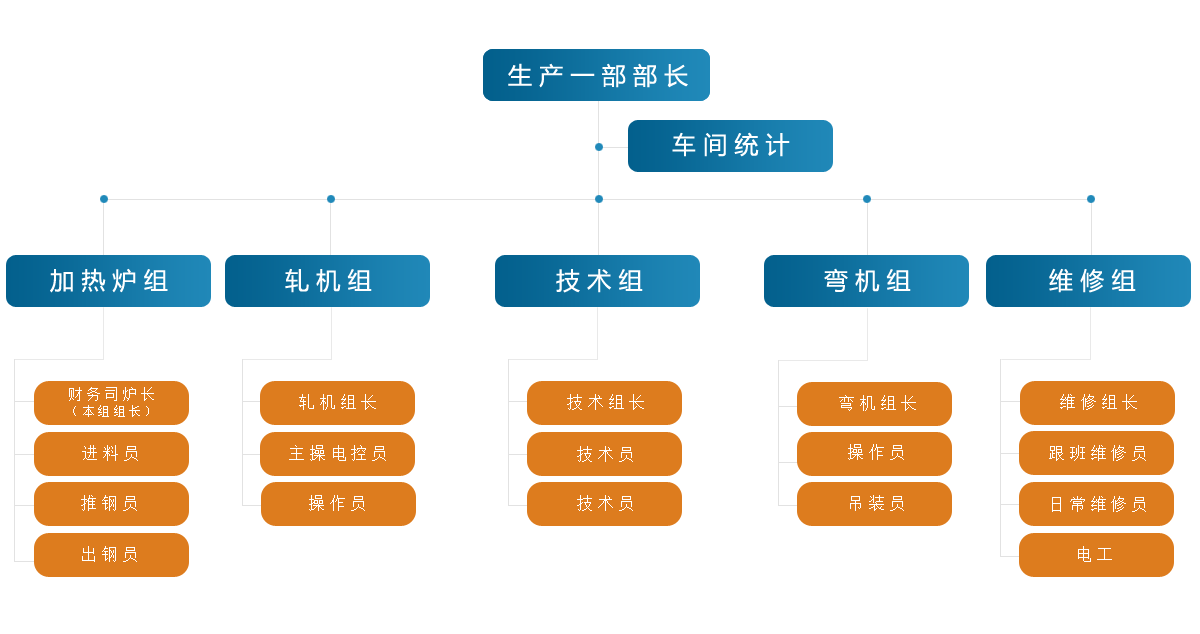 生产一部部长

车间统计

加热炉组

财务司炉长
（本组组长）

进料员

推钢员

出钢员

轧机组

轧机组长

主操电控员

操作员

技术组

技术组长

技术员

技术员

弯机组

弯机组长

操作员

吊装员

维修组

维修组长

跟班维修员

日常维修员

电工